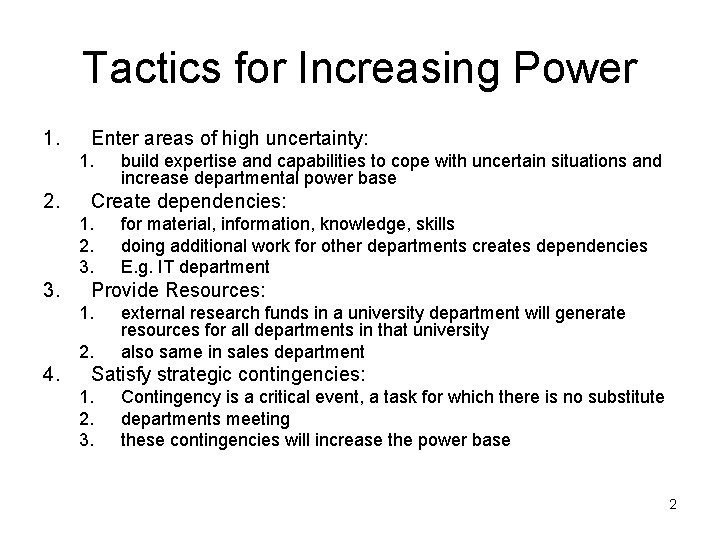 Tactics for Increasing Power

1. Enter areas of high uncertainty:
   1. build expertise and capabilities to cope with uncertain situations and increase departmental power base
2. Create dependencies:
   1. for material, information, knowledge, skills
   2. doing additional work for other departments creates dependencies
   3. E.g. IT department
3. Provide Resources:
   1. external research funds in a university department will generate resources for all departments in that university
   2. also same in sales department
4. Satisfy strategic contingencies:
   1. Contingency is a critical event, a task for which there is no substitute
   2. departments meeting
   3. these contingencies will increase the power base

2